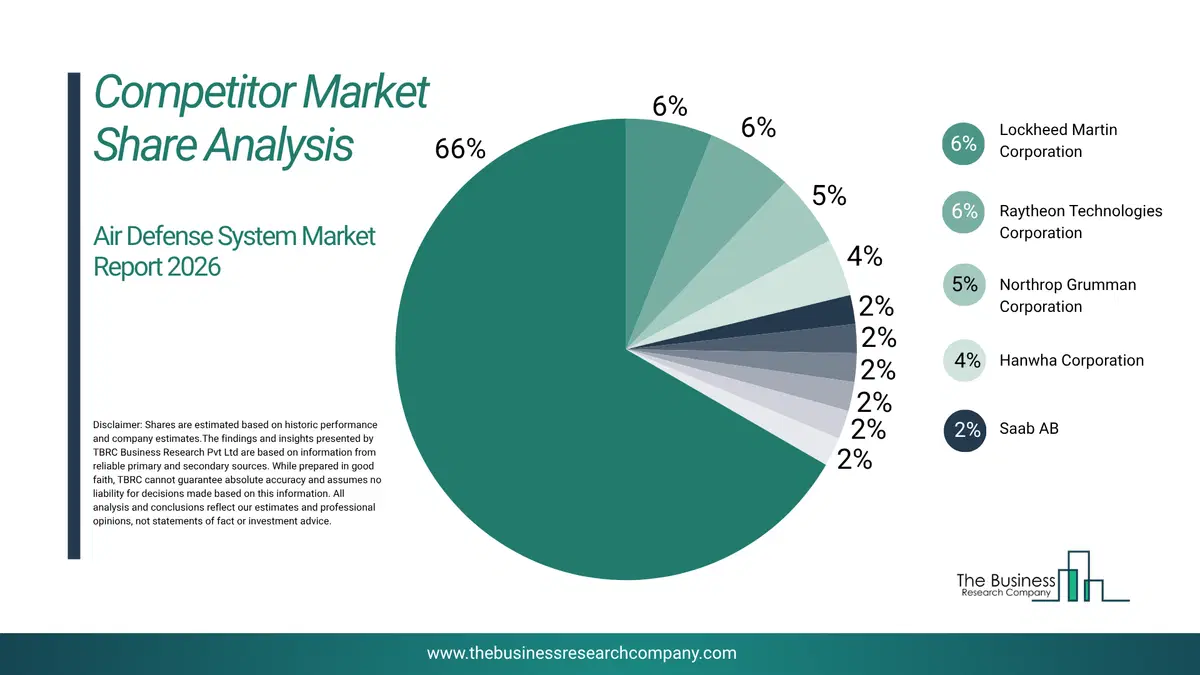 Competitor Market Share Analysis

Air Defense System Market Report 2026

Disclaimer: Shares are estimated based on historic performance and company estimates.The findings and insights presented by TBRC Business Research Pvt Ltd are based on information from reliable primary and secondary sources. While prepared in good faith, TBRC cannot guarantee absolute accuracy and assumes no liability for decisions made based on this information. All analysis and conclusions reflect our estimates and professional opinions, not statements of fact or investment advice.

66%
6%
6%
5%
4%
2%
2%
2%
2%
2%
2%

6% Lockheed Martin Corporation
6% Raytheon Technologies Corporation
5% Northrop Grumman Corporation
4% Hanwha Corporation
2% Saab AB

The Business Research Company

www.thebusinessresearchcompany.com